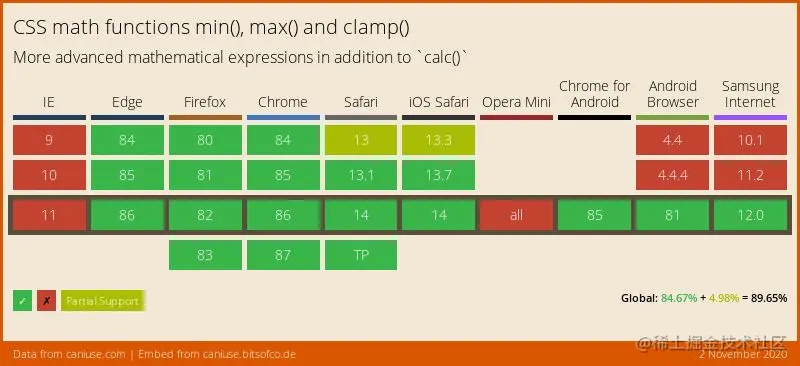 CSS math functions min(), max() and clamp()

More advanced mathematical expressions in addition to `calc()`

| IE | Edge | Firefox | Chrome | Safari | iOS Safari | Opera Mini | Chrome for Android | Android Browser | Samsung Internet |
|---|---|---|---|---|---|---|---|---|---|
| 9 | 84 | 80 | 84 | 13 | 13.3 | | | 4.4 | 10.1 |
| 10 | 85 | 81 | 85 | 13.1 | 13.7 | | | 4.4.4 | 11.2 |
| 11 | 86 | 82 | 86 | 14 | 14 | all | 85 | 81 | 12.0 |
| | | 83 | 87 | TP | | | | | |

✓ ✗ Partial Support

Global: 84.67% + 4.98% = 89.65%

Data from caniuse.com | Embed from caniuse.bitsofco.de

@稀土掘金技术社区

2 November 2020